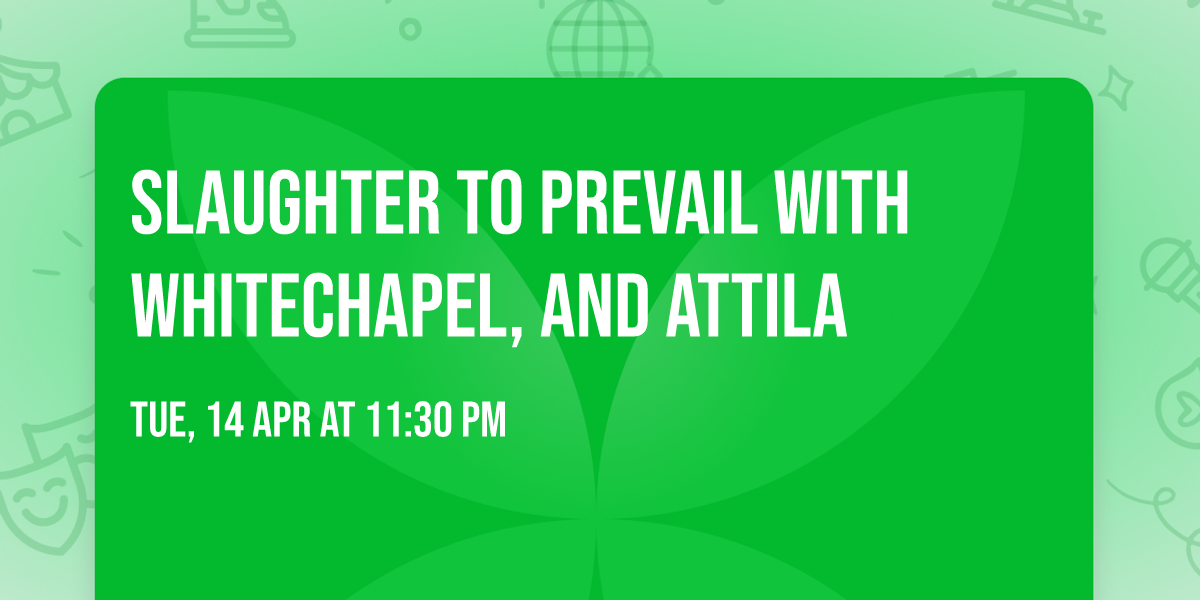 SLAUGHTER TO PREVAIL WITH WHITECHAPEL, AND ATTILA

TUE, 14 APR AT 11:30 PM